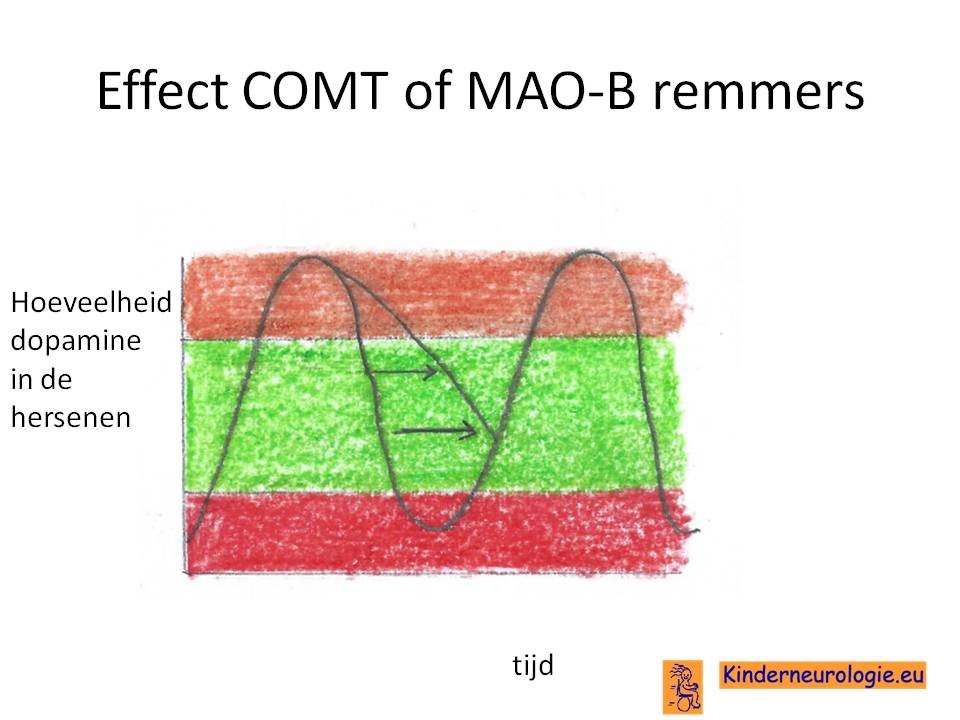 Effect COMT of MAO-B remmers

Hoeveelheid dopamine in de hersenen

tijd

Kinderneurologie.eu